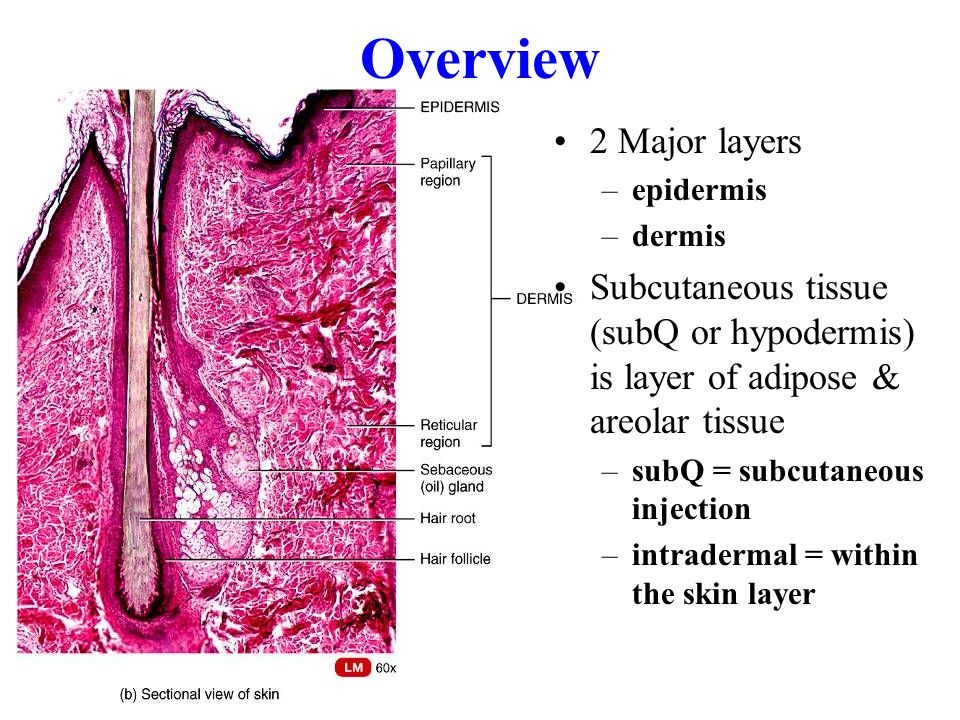 Overview

EPIDERMIS

Papillary region

DERMIS

Reticular region

Sebaceous (oil) gland

Hair root

Hair follicle

LM 60x

(b) Sectional view of skin

• 2 Major layers
– epidermis
– dermis
• Subcutaneous tissue (subQ or hypodermis) is layer of adipose & areolar tissue
– subQ = subcutaneous injection
– intradermal = within the skin layer